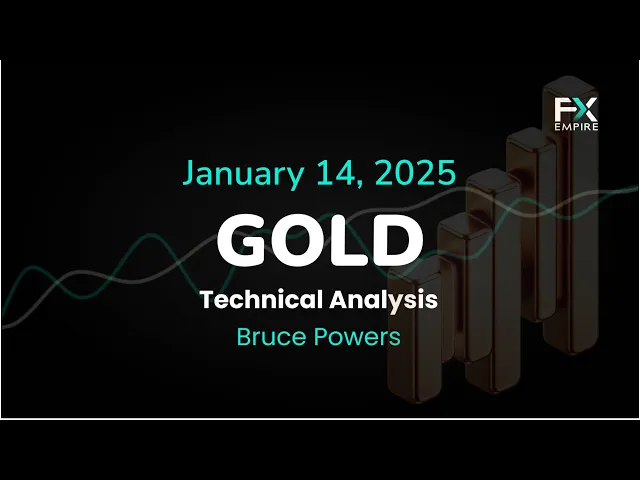 FX EMPIRE

January 14, 2025

GOLD

Technical Analysis

Bruce Powers